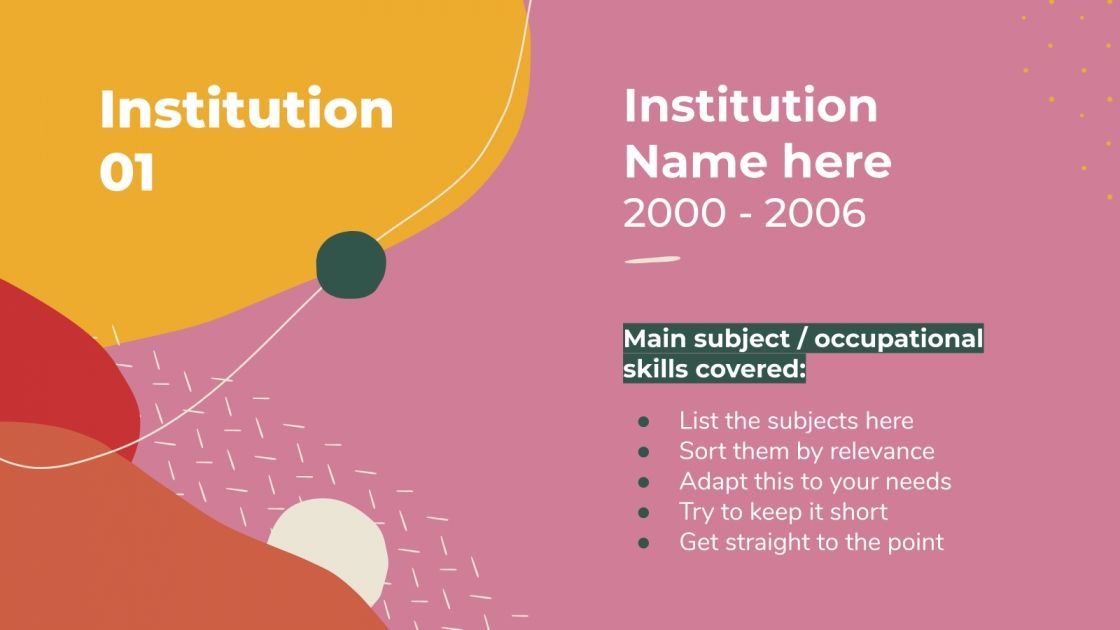 Institution 01

Institution Name here
2000 - 2006

Main subject / occupational skills covered:

- List the subjects here
- Sort them by relevance
- Adapt this to your needs
- Try to keep it short
- Get straight to the point